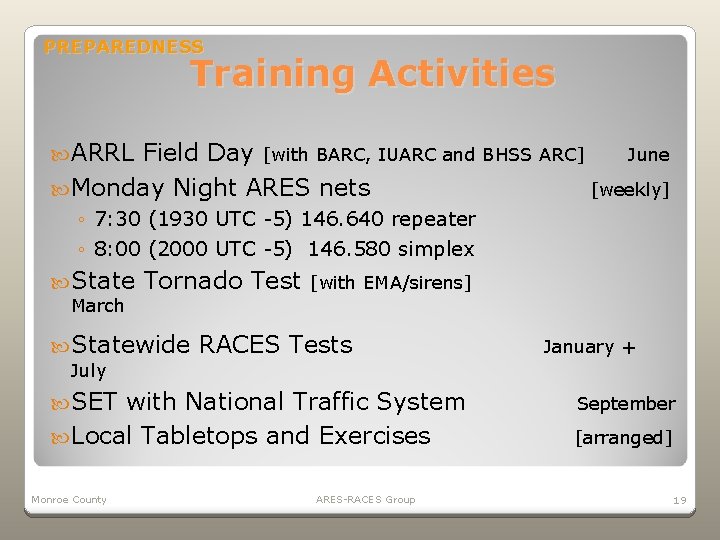 PREPAREDNESS
Training Activities

ARRL Field Day [with BARC, IUARC and BHSS ARC] June

Monday Night ARES nets [weekly]
◦ 7:30 (1930 UTC -5) 146.640 repeater
◦ 8:00 (2000 UTC -5) 146.580 simplex

State Tornado Test [with EMA/sirens] March

Statewide RACES Tests January + July

SET with National Traffic System September

Local Tabletops and Exercises [arranged]

Monroe County ARES-RACES Group 19